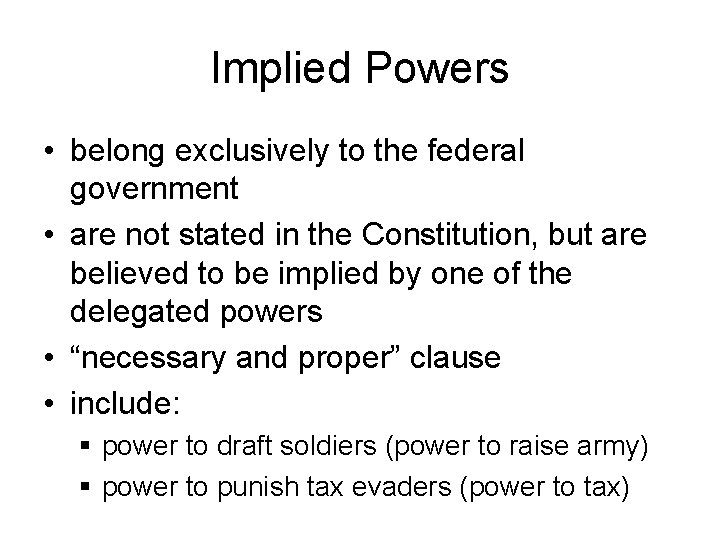 Implied Powers

• belong exclusively to the federal government
• are not stated in the Constitution, but are believed to be implied by one of the delegated powers
• “necessary and proper” clause
• include:
 ▪ power to draft soldiers (power to raise army)
 ▪ power to punish tax evaders (power to tax)